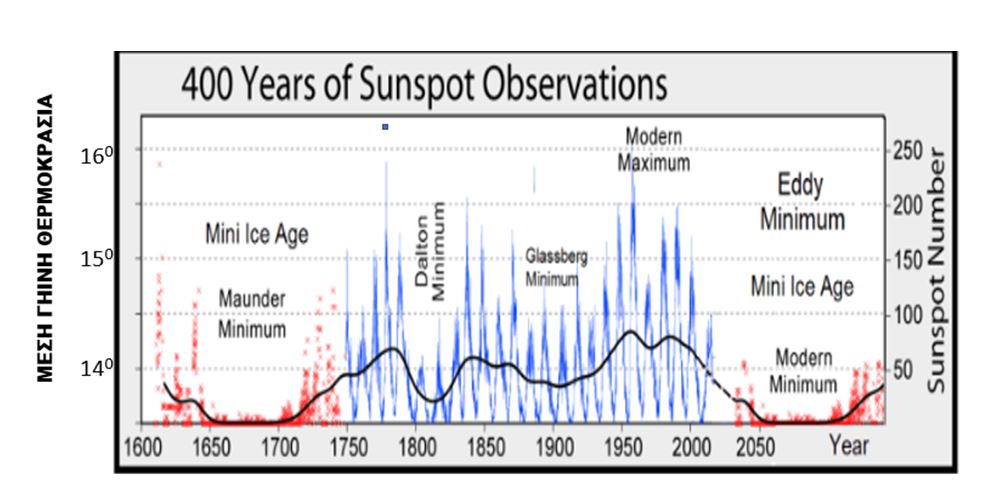 400 Years of Sunspot Observations

ΜΕΣΗ ΓΗΙΝΗ ΘΕΡΜΟΚΡΑΣΙΑ

$16^0$
$15^0$
$14^0$

Mini Ice Age

Maunder Minimum

Dalton Minimum

Glassberg Minimum

Modern Maximum

Eddy Minimum

Mini Ice Age

Modern Minimum

250
200
150
100
50

Sunspot Number

1600 1650 1700 1750 1800 1850 1900 1950 2000 2050 Year